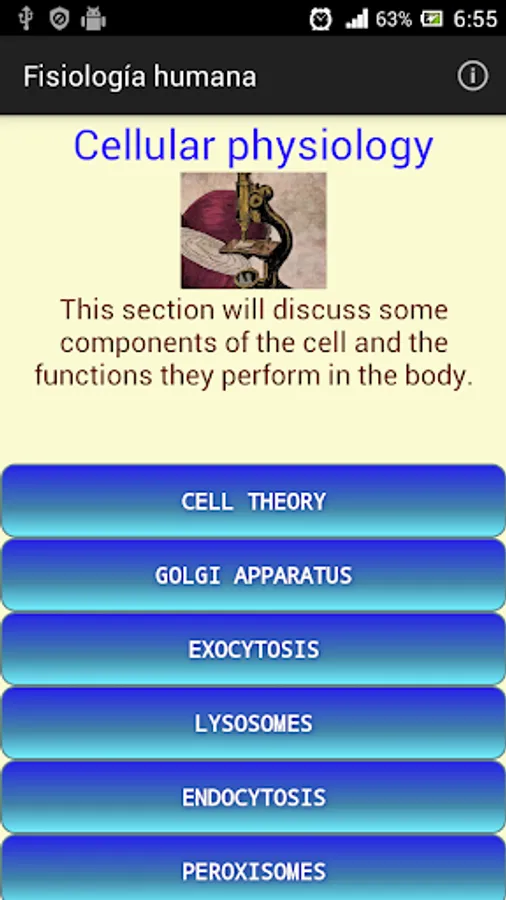 63% 6:55

Fisiología humana

Cellular physiology

This section will discuss some components of the cell and the functions they perform in the body.

CELL THEORY

GOLGI APPARATUS

EXOCYTOSIS

LYSOSOMES

ENDOCYTOSIS

PEROXISOMES